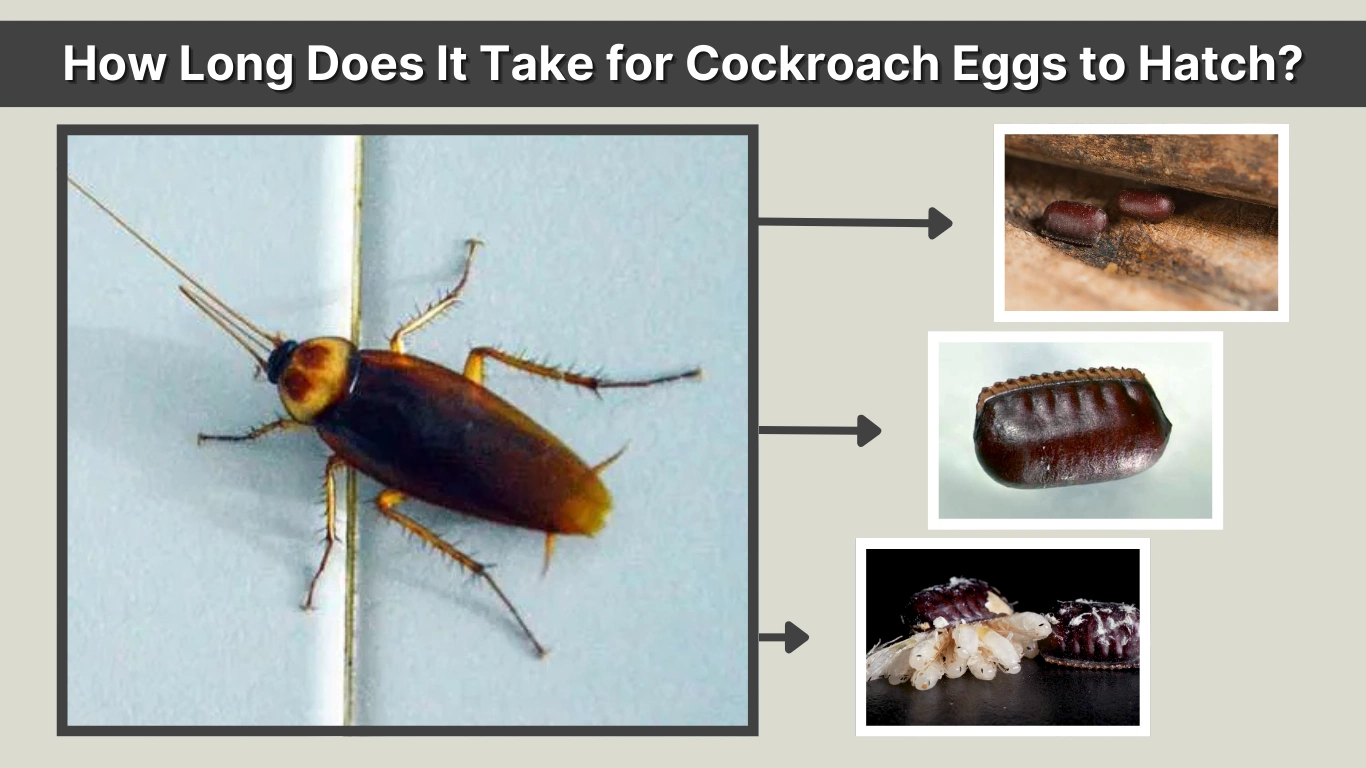 How Long Does It Take for Cockroach Eggs to Hatch?